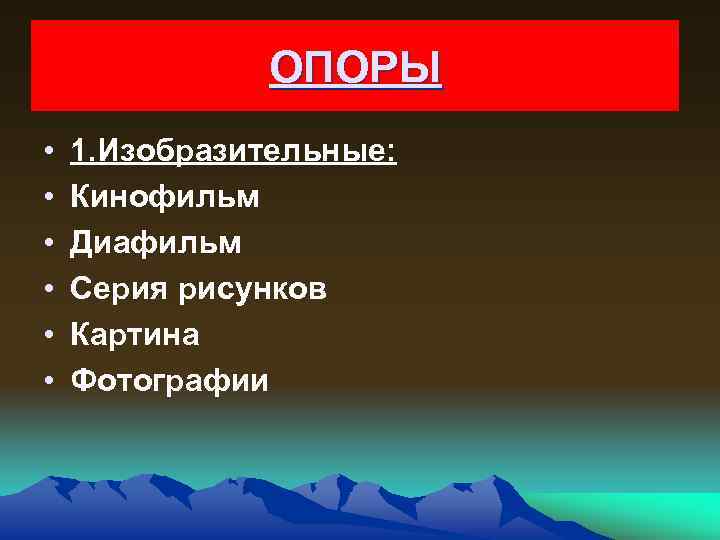 ОПОРЫ

• 1.Изобразительные:
• Кинофильм
• Диафильм
• Серия рисунков
• Картина
• Фотографии